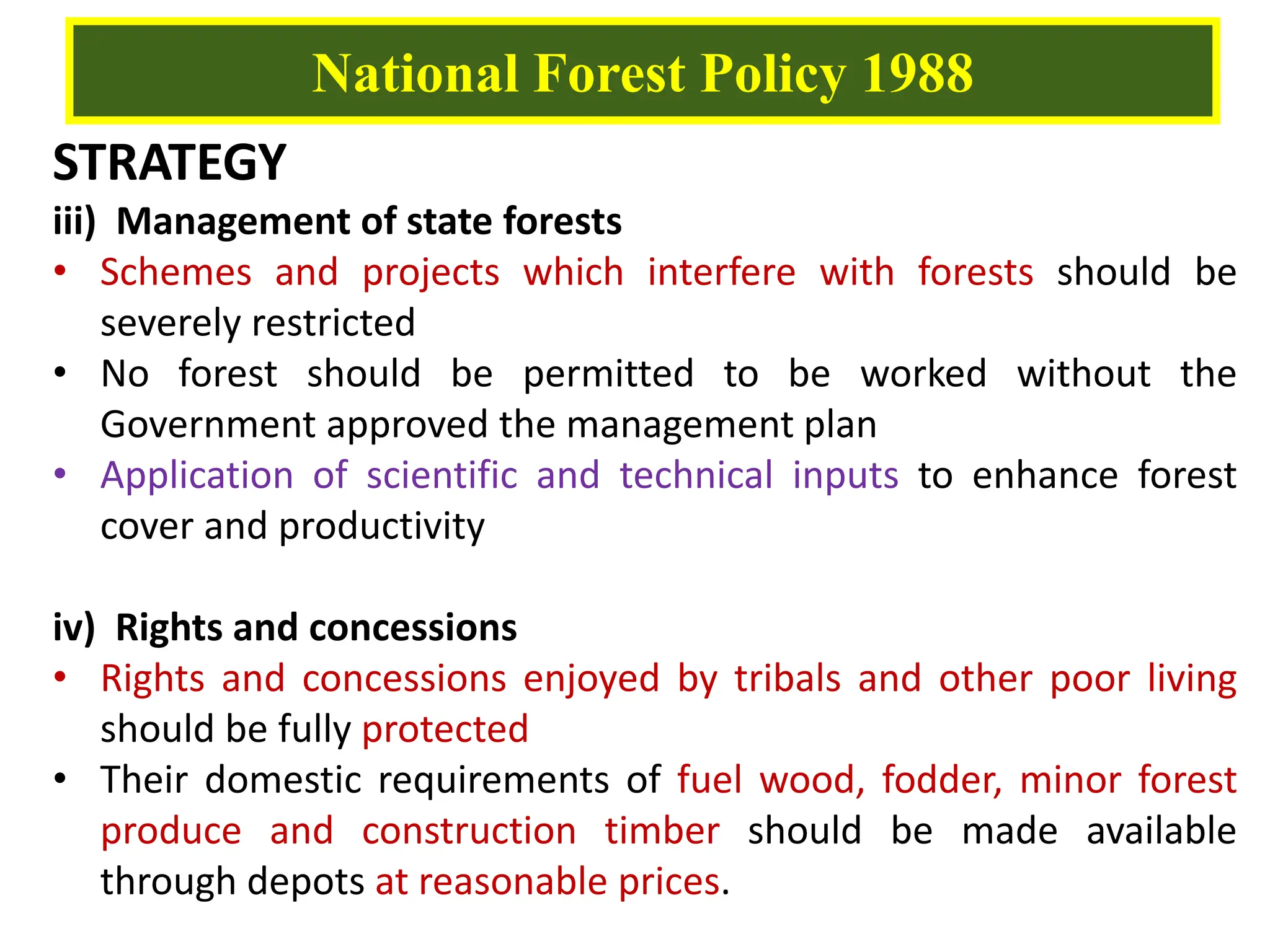 National Forest Policy 1988

STRATEGY

iii) Management of state forests

• Schemes and projects which interfere with forests should be severely restricted
• No forest should be permitted to be worked without the Government approved the management plan
• Application of scientific and technical inputs to enhance forest cover and productivity

iv) Rights and concessions

• Rights and concessions enjoyed by tribals and other poor living should be fully protected
• Their domestic requirements of fuel wood, fodder, minor forest produce and construction timber should be made available through depots at reasonable prices.